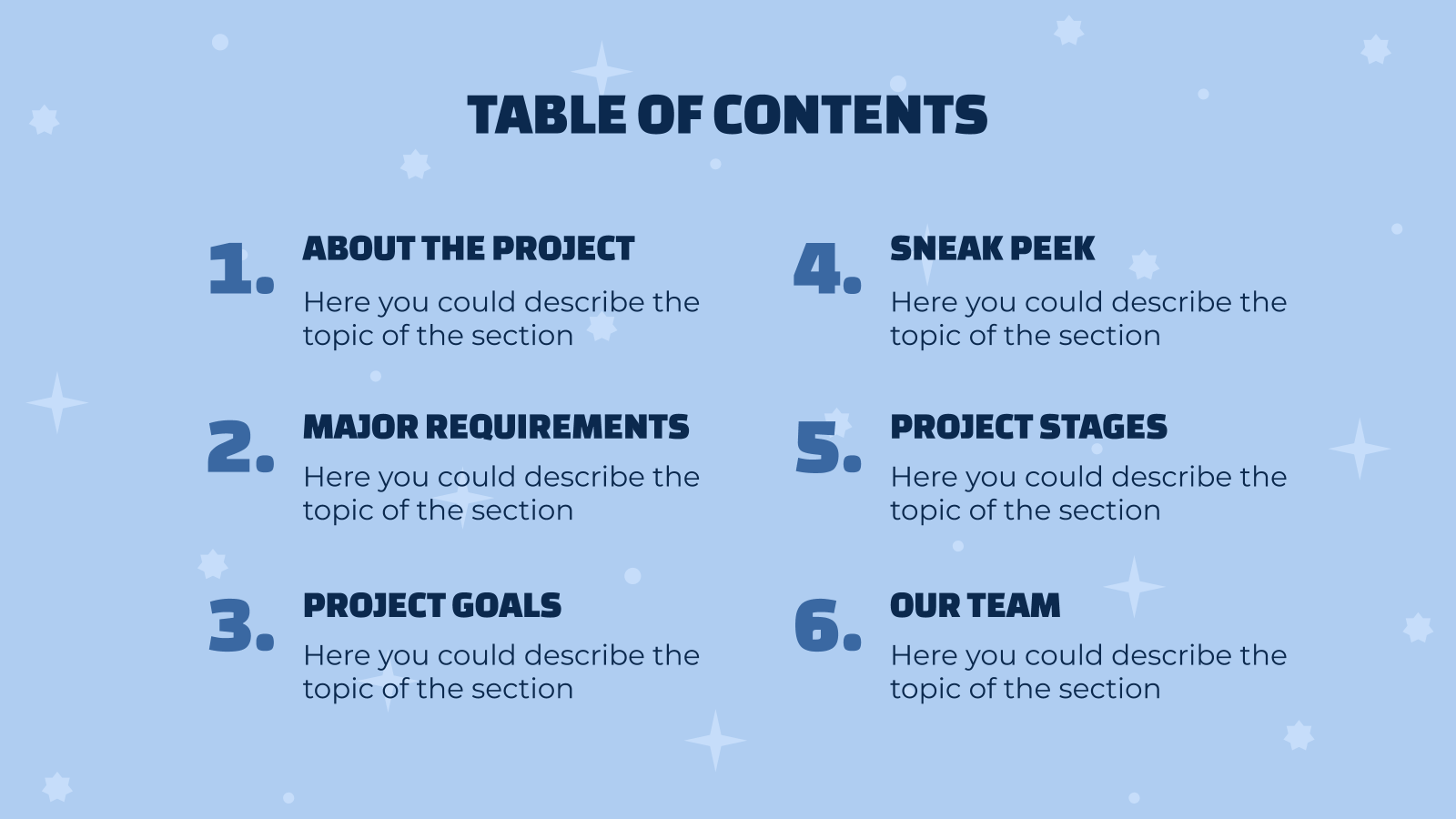 TABLE OF CONTENTS

1. ABOUT THE PROJECT

Here you could describe the topic of the section

2. MAJOR REQUIREMENTS

Here you could describe the topic of the section

3. PROJECT GOALS

Here you could describe the topic of the section

4. SNEAK PEEK

Here you could describe the topic of the section

5. PROJECT STAGES

Here you could describe the topic of the section

6. OUR TEAM

Here you could describe the topic of the section